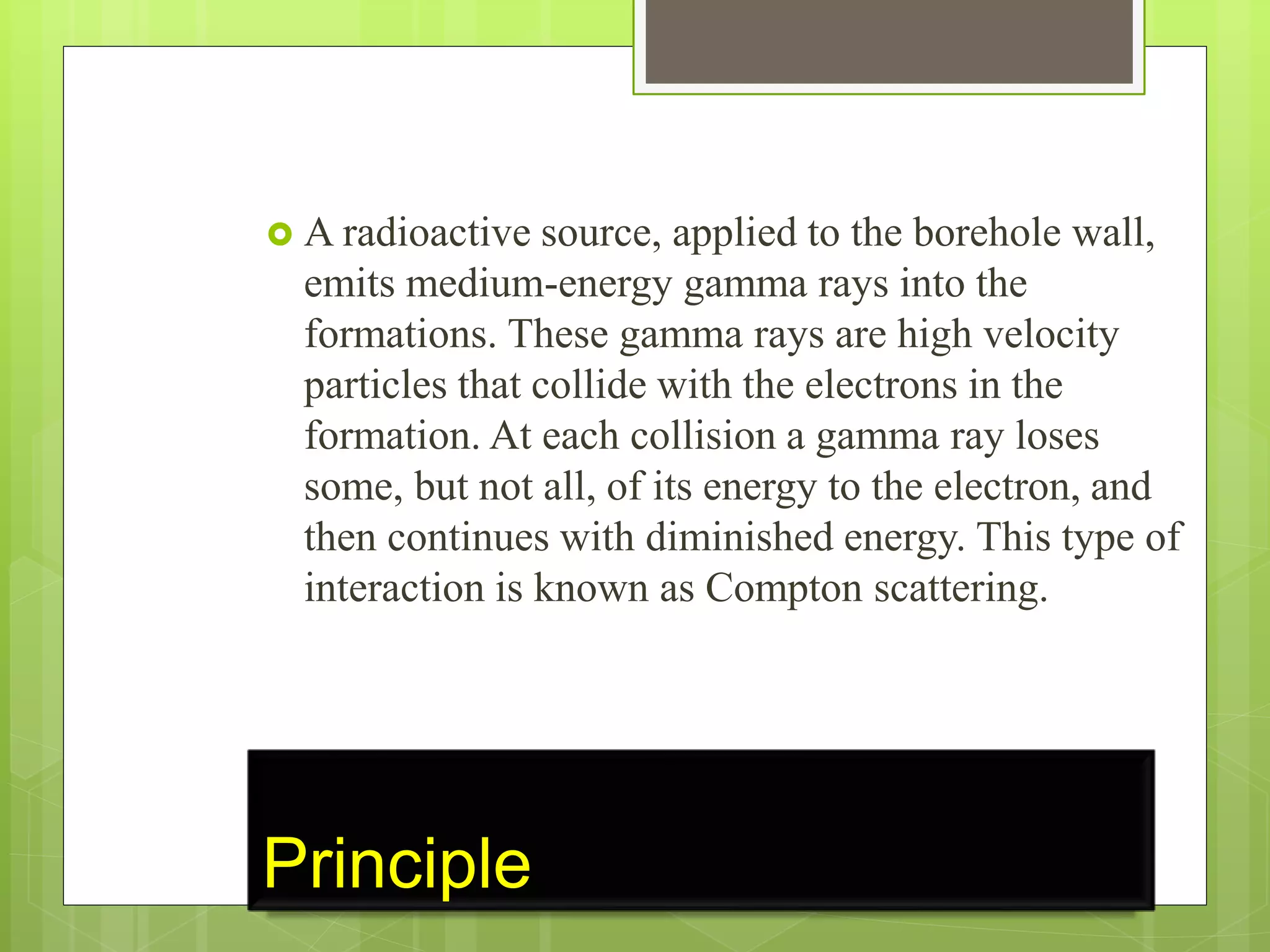 A radioactive source, applied to the borehole wall, emits medium-energy gamma rays into the formations. These gamma rays are high velocity particles that collide with the electrons in the formation. At each collision a gamma ray loses some, but not all, of its energy to the electron, and then continues with diminished energy. This type of interaction is known as Compton scattering.

Principle